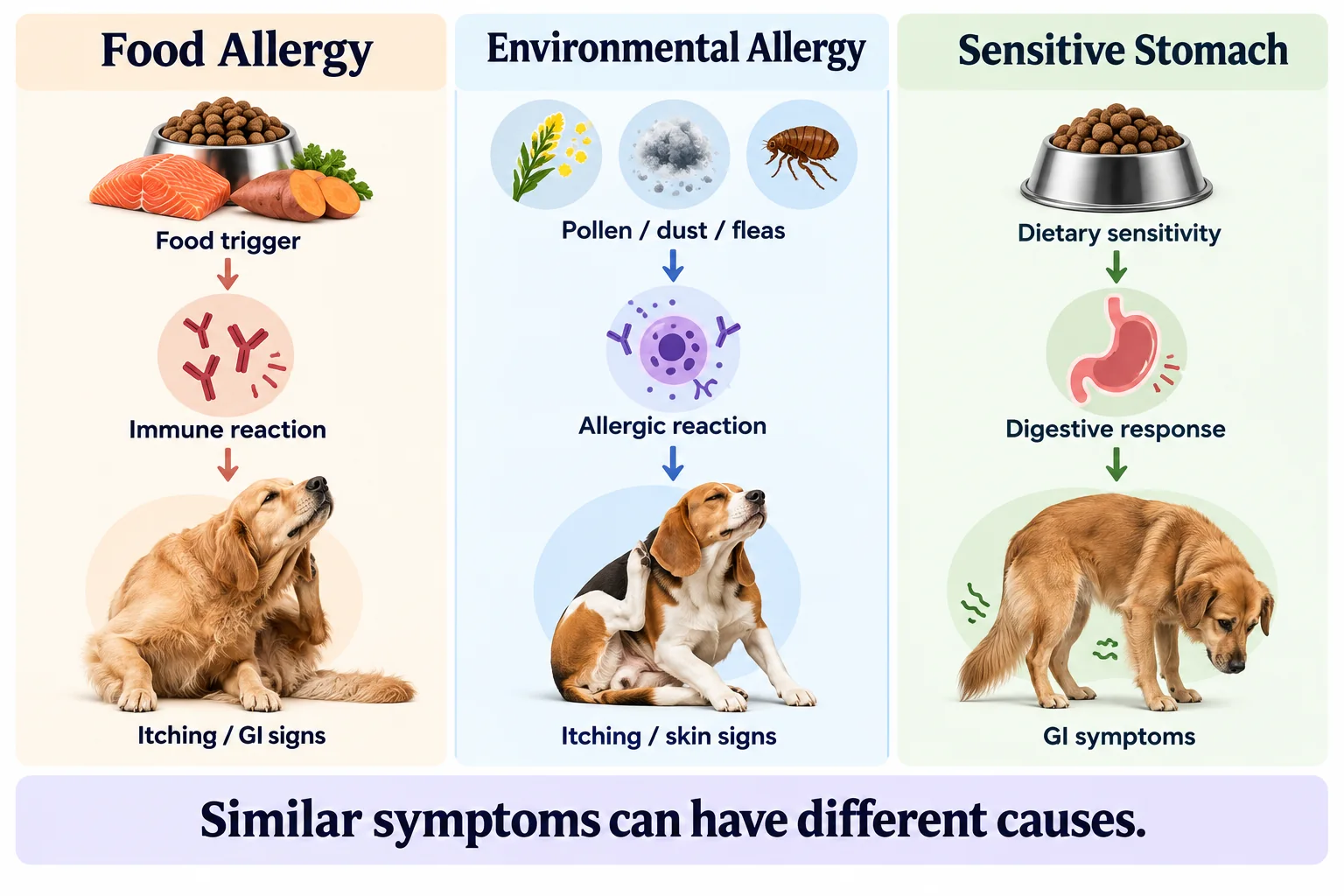 Food Allergy

Food trigger

Immune reaction

Itching / GI signs

Environmental Allergy

Pollen / dust / fleas

Allergic reaction

Itching / skin signs

Sensitive Stomach

Dietary sensitivity

Digestive response

GI symptoms

Similar symptoms can have different causes.